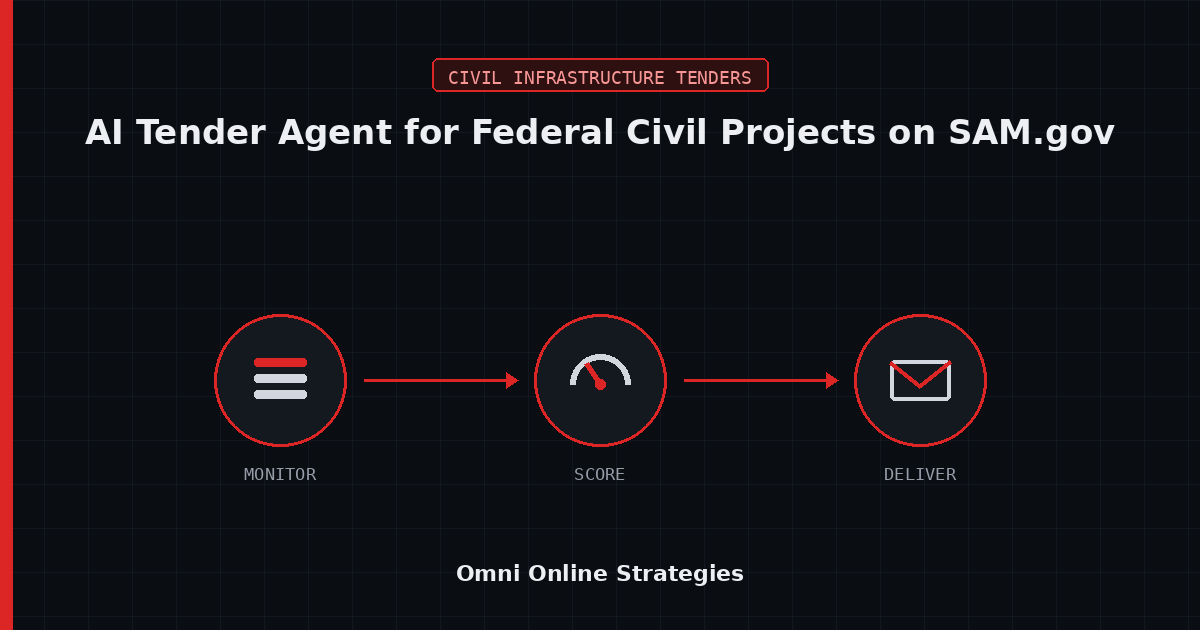 CIVIL INFRASTRUCTURE TENDERS

AI Tender Agent for Federal Civil Projects on SAM.gov

MONITOR

SCORE

DELIVER

Omni Online Strategies